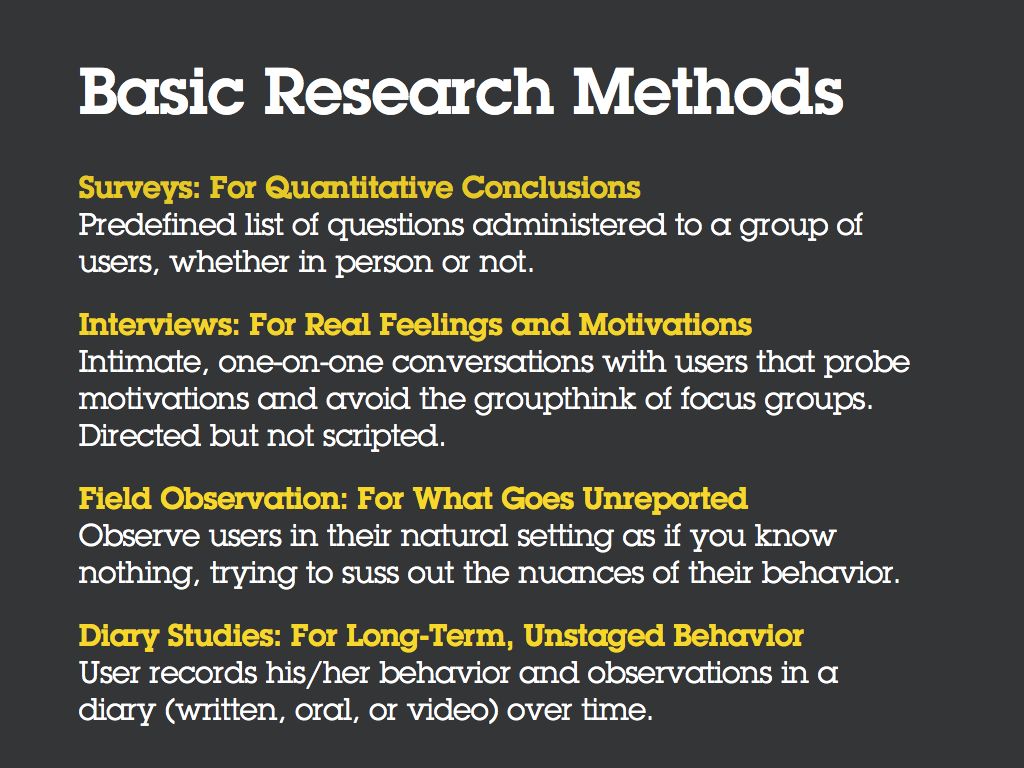 Basic Research Methods

Surveys: For Quantitative Conclusions
Predefined list of questions administered to a group of users, whether in person or not.

Interviews: For Real Feelings and Motivations
Intimate, one-on-one conversations with users that probe motivations and avoid the groupthink of focus groups. Directed but not scripted.

Field Observation: For What Goes Unreported
Observe users in their natural setting as if you know nothing, trying to suss out the nuances of their behavior.

Diary Studies: For Long-Term, Unstaged Behavior
User records his/her behavior and observations in a diary (written, oral, or video) over time.